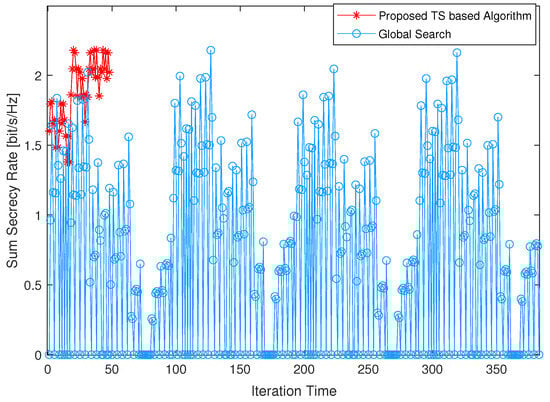 Proposed TS based Algorithm
Global Search

Sum Secrecy Rate [bit/s/Hz]

2
1.5
1
0.5
0

0
50
100
150
200
250
300
350

Iteration Time